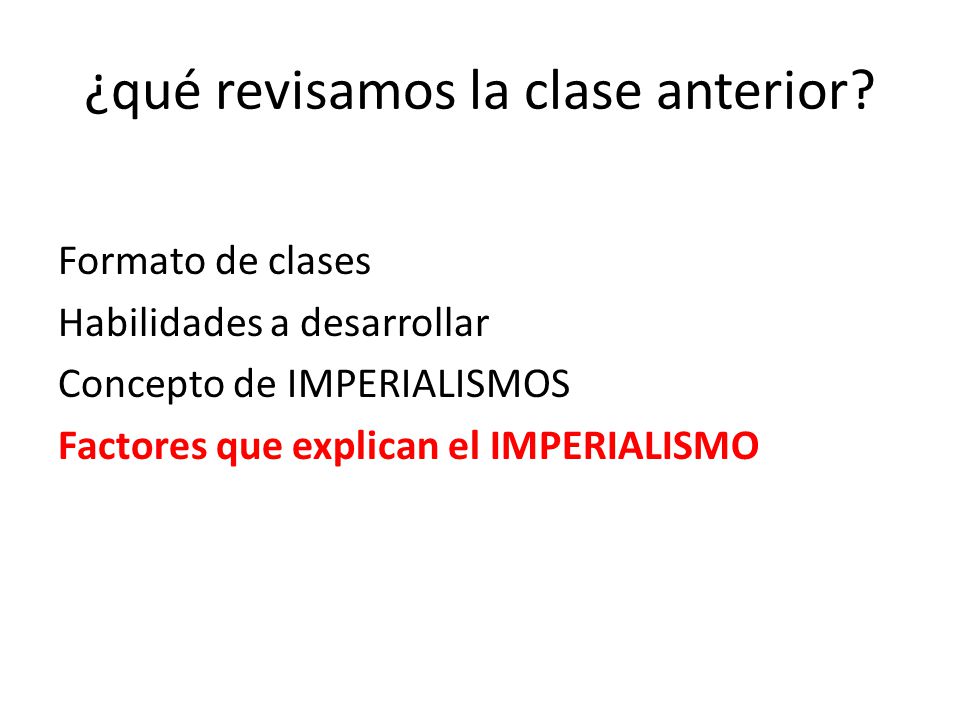 ¿qué revisamos la clase anterior?

Formato de clases
Habilidades a desarrollar
Concepto de IMPERIALISMOS
Factores que explican el IMPERIALISMO